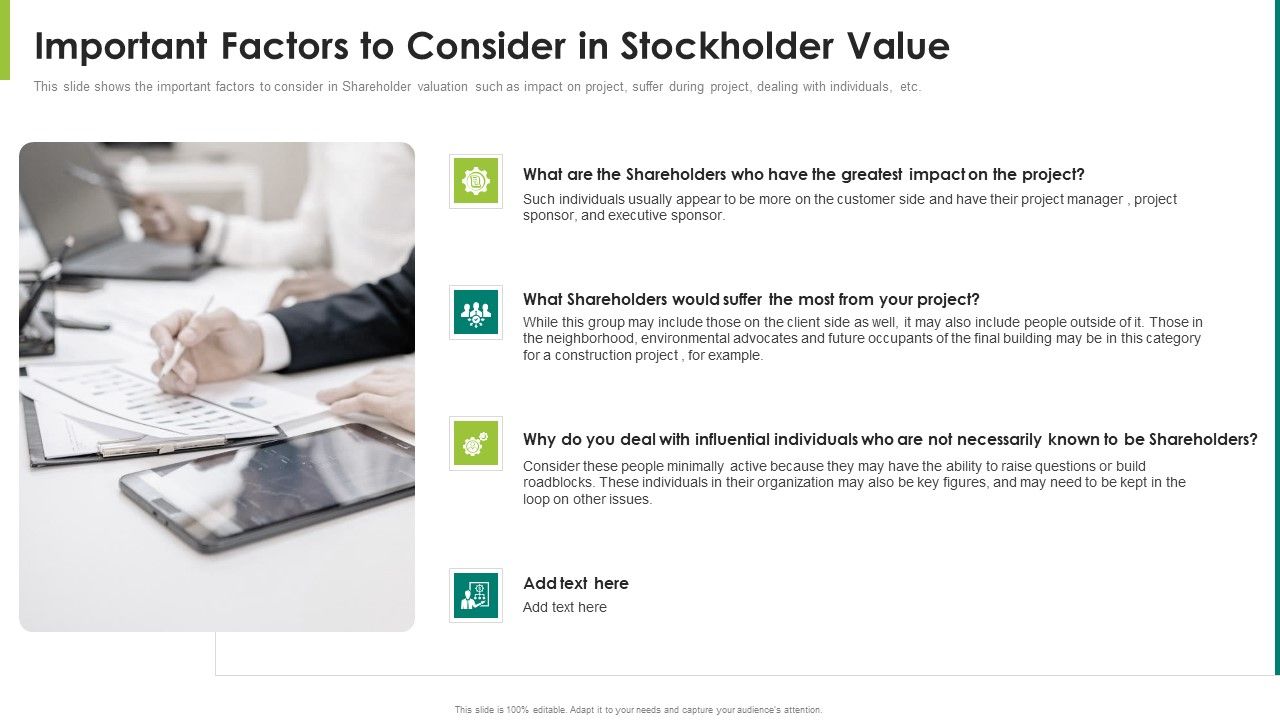 Important Factors to Consider in Stockholder Value

This slide shows the important factors to consider in Shareholder valuation such as impact on project, suffer during project, dealing with individuals, etc.

What are the Shareholders who have the greatest impact on the project?

Such individuals usually appear to be more on the customer side and have their project manager , project sponsor, and executive sponsor.

What Shareholders would suffer the most from your project?

While this group may include those on the client side as well, it may also include people outside of it. Those in the neighborhood, environmental advocates and future occupants of the final building may be in this category for a construction project , for example.

Why do you deal with influential individuals who are not necessarily known to be Shareholders?

Consider these people minimally active because they may have the ability to raise questions or build roadblocks. These individuals in their organization may also be key figures, and may need to be kept in the loop on other issues.

Add text here

Add text here

This slide is 100% editable. Adapt it to your needs and capture your audience's attention.